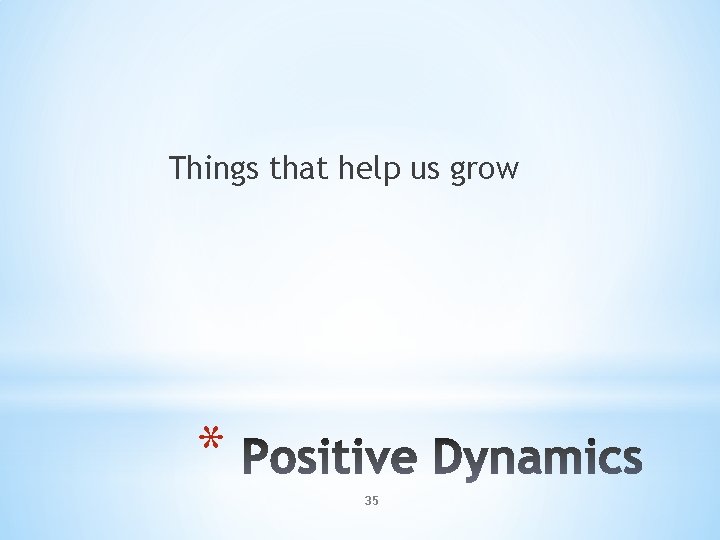 Things that help us grow

* Positive Dynamics

35